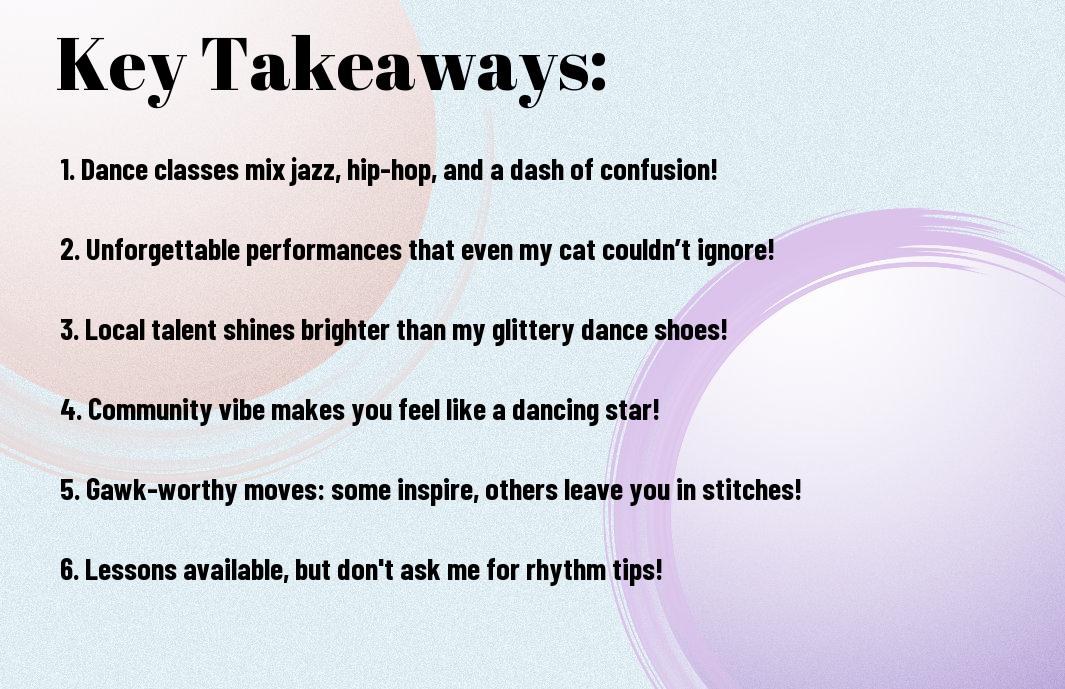 Key Takeaways:

1. Dance classes mix jazz, hip-hop, and a dash of confusion!

2. Unforgettable performances that even my cat couldn’t ignore!

3. Local talent shines brighter than my glittery dance shoes!

4. Community vibe makes you feel like a dancing star!

5. Gawk-worthy moves: some inspire, others leave you in stitches!

6. Lessons available, but don't ask me for rhythm tips!